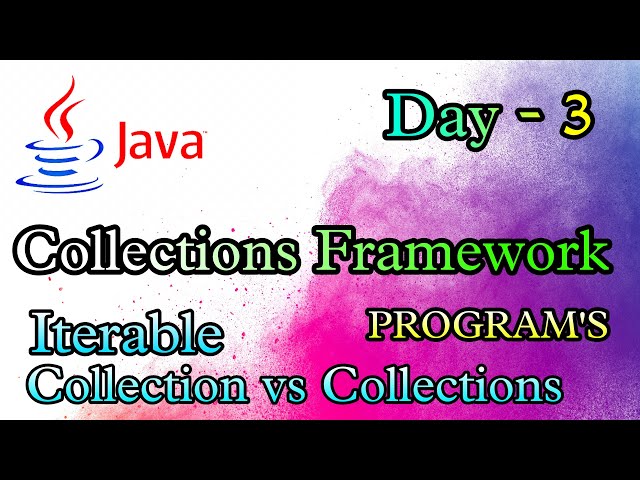 Java

Day - 3

Collections Framework

Iterable

PROGRAM'S

Collection vs Collections